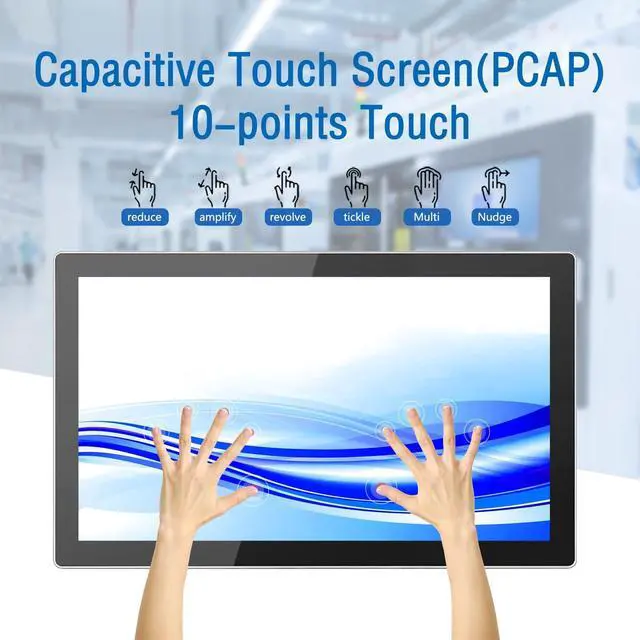 Capacitive Touch Screen(PCAP)
10-points Touch

reduce
amplify
revolve
tickle
Multi
Nudge